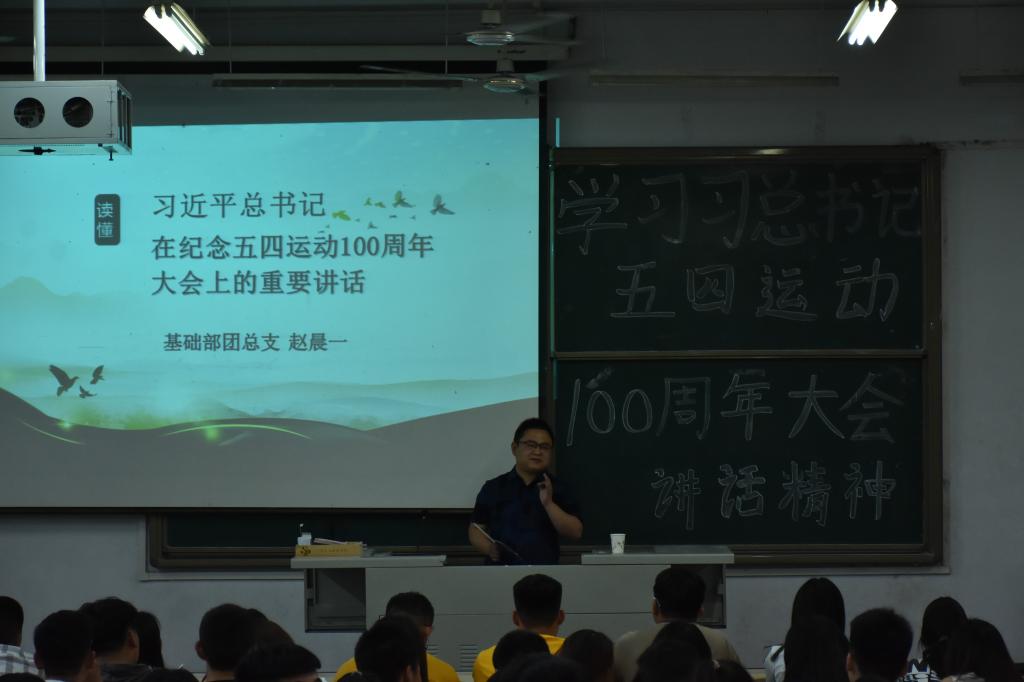 读懂

习近平总书记
在纪念五四运动100周年
大会上的重要讲话

基础部团总支 赵晨一

学习习总书记
五四运动
100周年大会
讲话精神